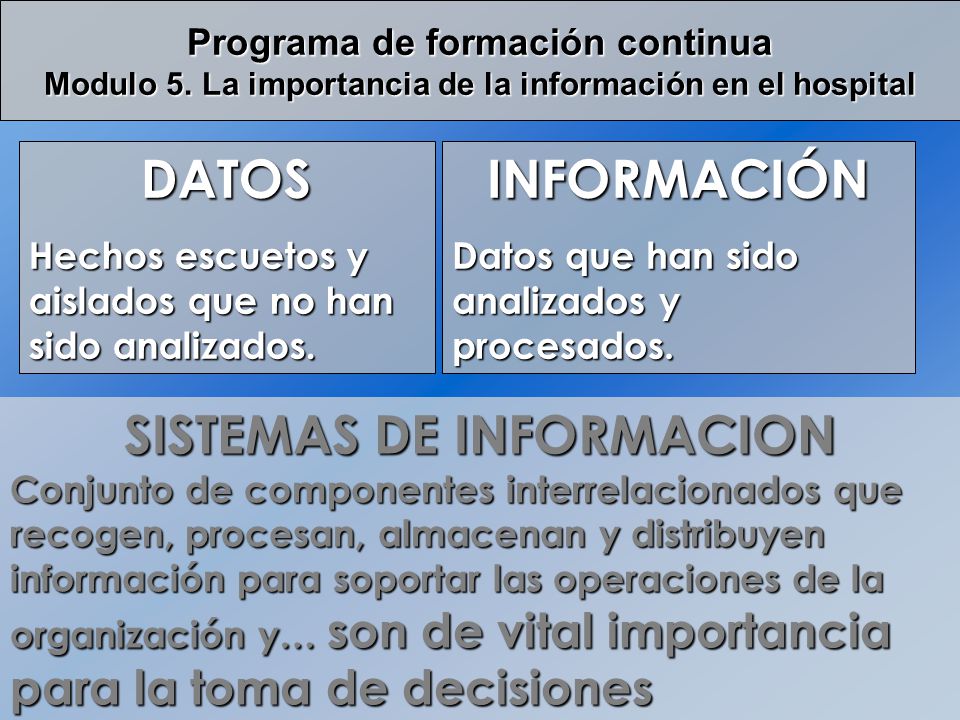 Programa de formación continua
Modulo 5. La importancia de la información en el hospital

DATOS

Hechos escuetos y aislados que no han sido analizados.

INFORMACIÓN

Datos que han sido analizados y procesados.

SISTEMAS DE INFORMACION

Conjunto de componentes interrelacionados que recogen, procesan, almacenan y distribuyen información para soportar las operaciones de la organización y... son de vital importancia para la toma de decisiones